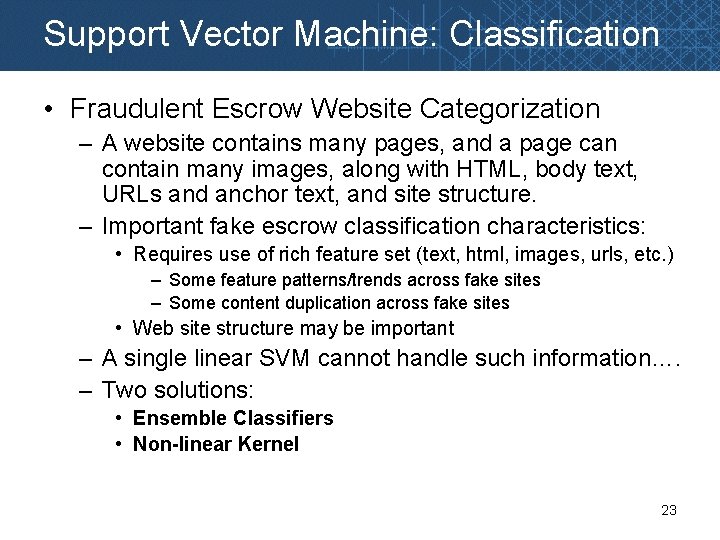 Support Vector Machine: Classification

• Fraudulent Escrow Website Categorization
 – A website contains many pages, and a page can contain many images, along with HTML, body text, URLs and anchor text, and site structure.
 – Important fake escrow classification characteristics:
  • Requires use of rich feature set (text, html, images, urls, etc.)
   – Some feature patterns/trends across fake sites
   – Some content duplication across fake sites
  • Web site structure may be important
 – A single linear SVM cannot handle such information….
 – Two solutions:
  • Ensemble Classifiers
  • Non-linear Kernel

23